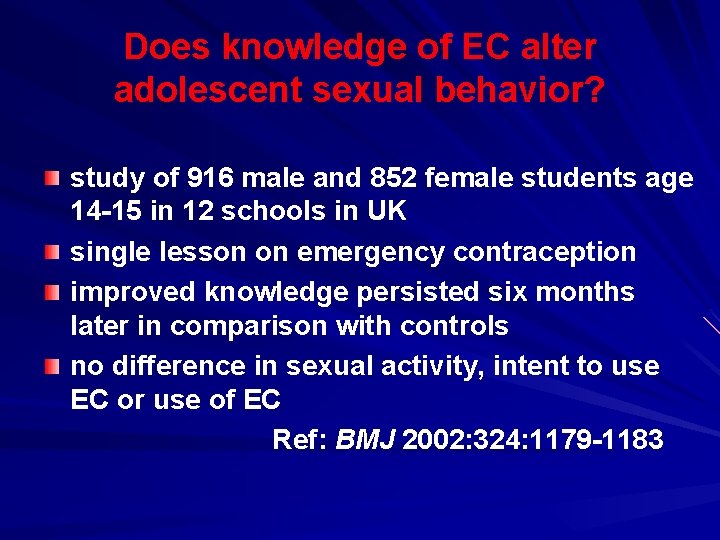 Does knowledge of EC alter adolescent sexual behavior?

study of 916 male and 852 female students age 14-15 in 12 schools in UK

single lesson on emergency contraception

improved knowledge persisted six months later in comparison with controls

no difference in sexual activity, intent to use EC or use of EC

Ref: BMJ 2002:324:1179-1183